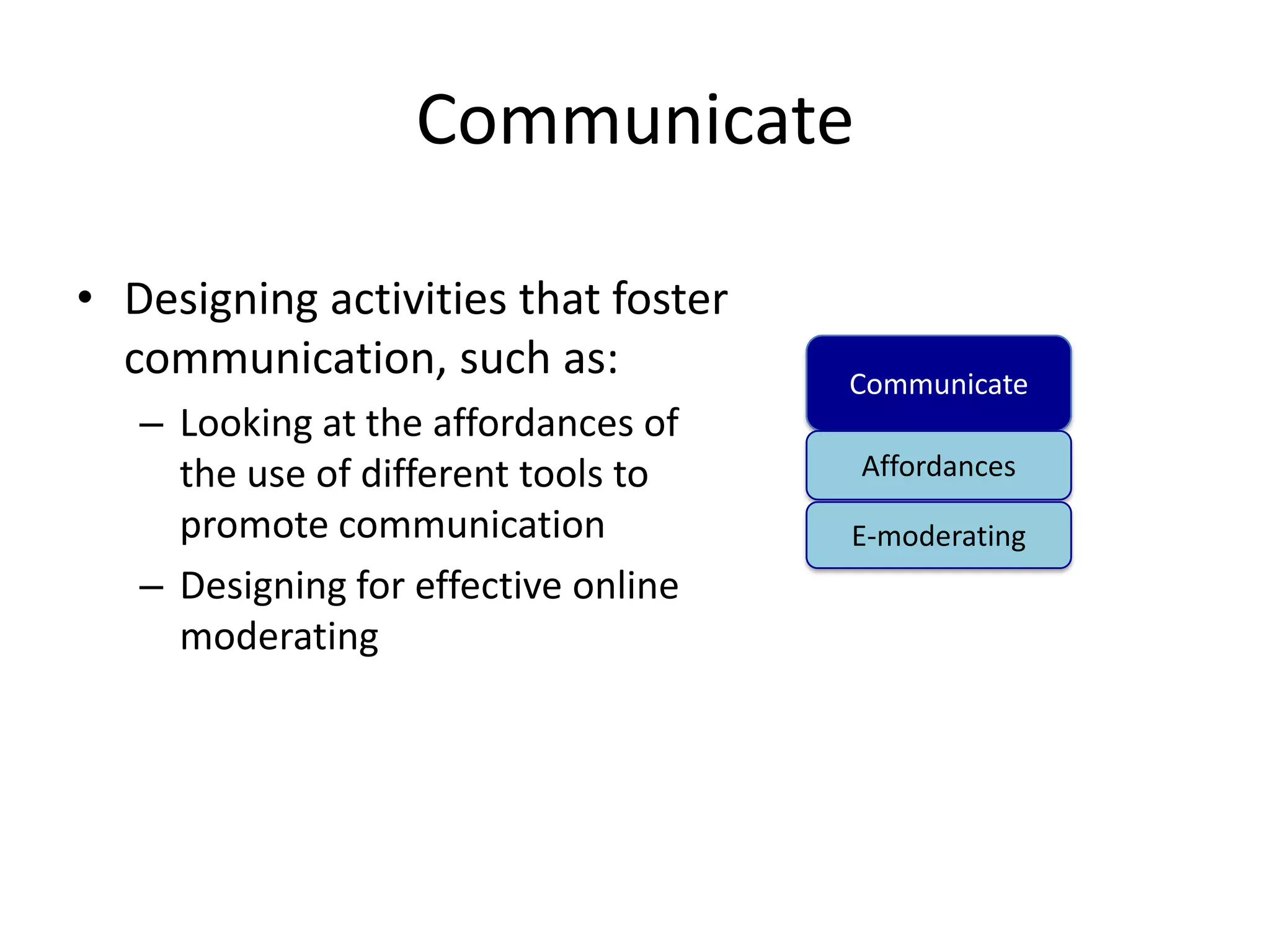 Communicate

• Designing activities that foster communication, such as:

– Looking at the affordances of the use of different tools to promote communication

– Designing for effective online moderating

Communicate

Affordances

E-moderating